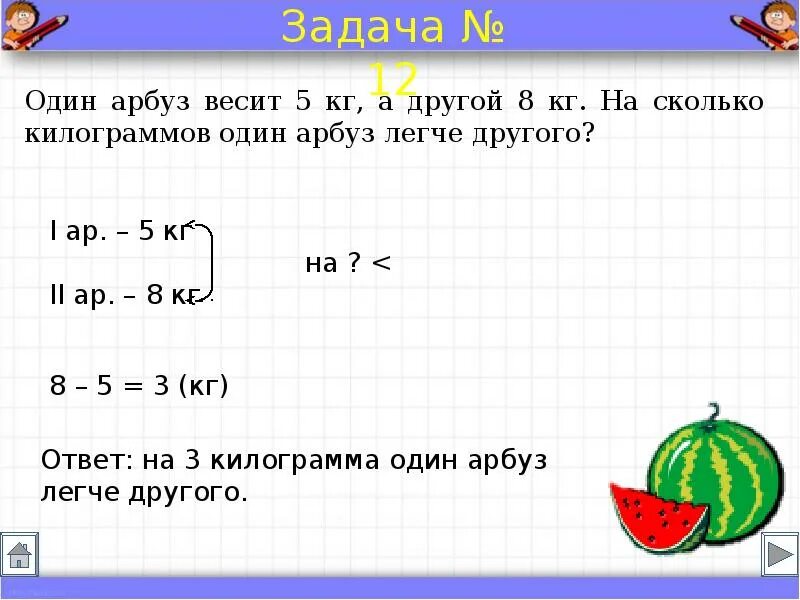 Задача № 12

Один арбуз весит 5 кг, а другой 8 кг. На сколько килограммов один арбуз легче другого?

I ар. – 5 кг

на ? <

II ар. – 8 кг

8 – 5 = 3 (кг)

Ответ: на 3 килограмма один арбуз легче другого.